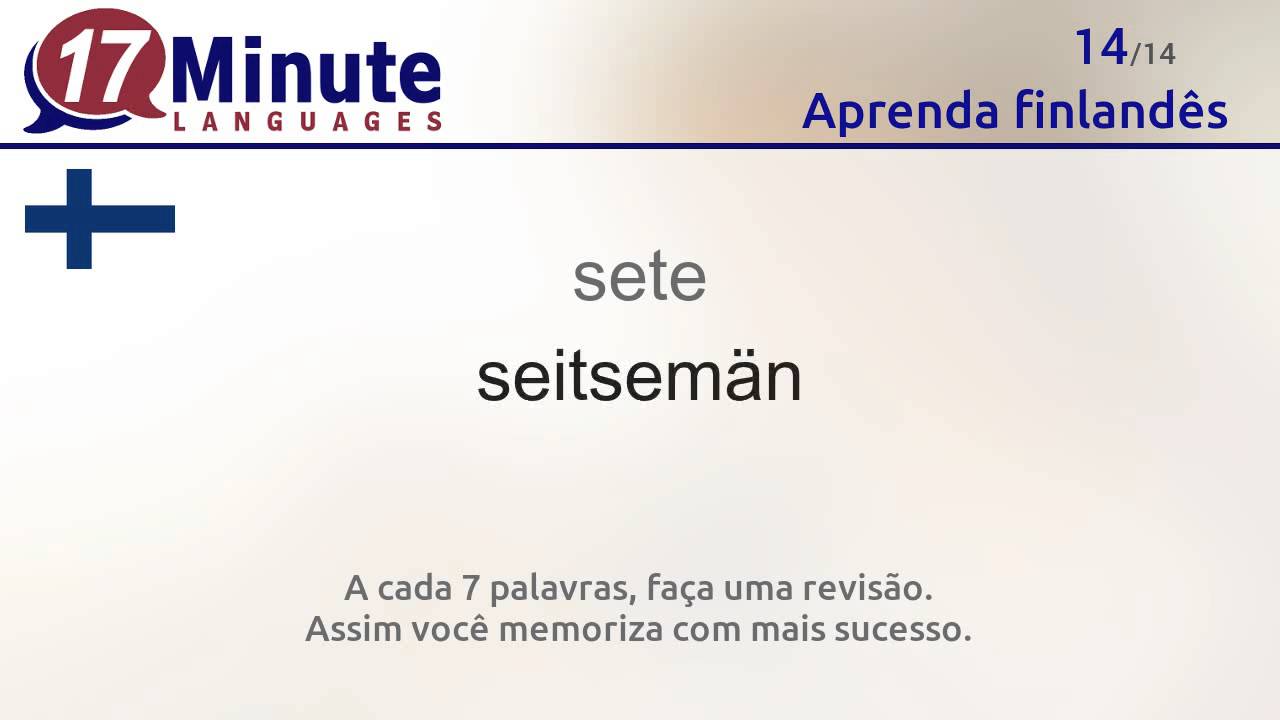 17 Minute LANGUAGES

14/14
Aprenda finlandês

sete
seitsemän

A cada 7 palavras, faça uma revisão.
Assim você memoriza com mais sucesso.